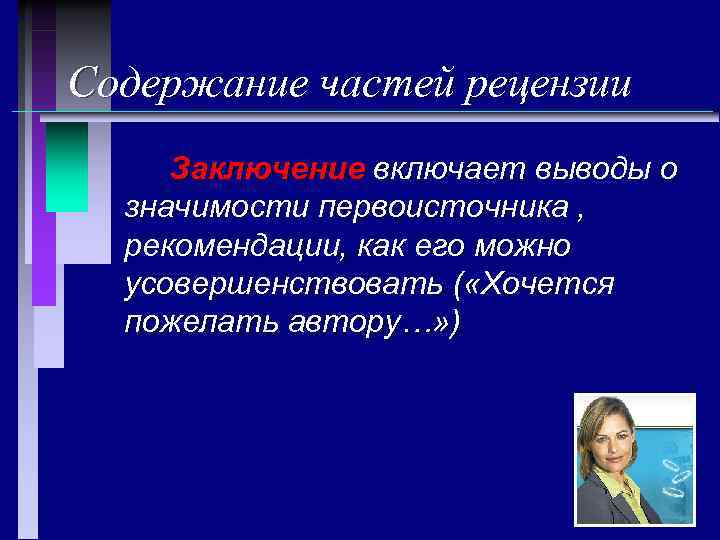 Содержание частей рецензии

Заключение включает выводы о значимости первоисточника , рекомендации, как его можно усовершенствовать («Хочется пожелать автору…»)